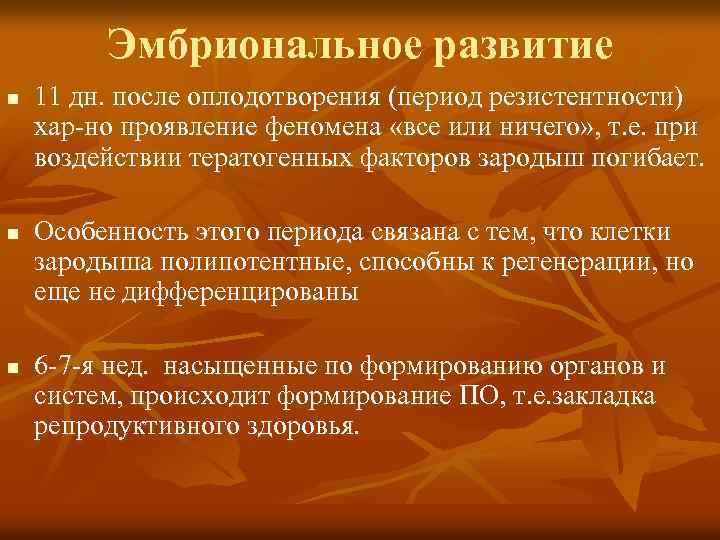 Эмбриональное развитие

■ 11 дн. после оплодотворения (период резистентности) хар-но проявление феномена «все или ничего», т.е. при воздействии тератогенных факторов зародыш погибает.

■ Особенность этого периода связана с тем, что клетки зародыша полипотентные, способны к регенерации, но еще не дифференцированы

■ 6-7-я нед. насыщенные по формированию органов и систем, происходит формирование ПО, т.е.закладка репродуктивного здоровья.